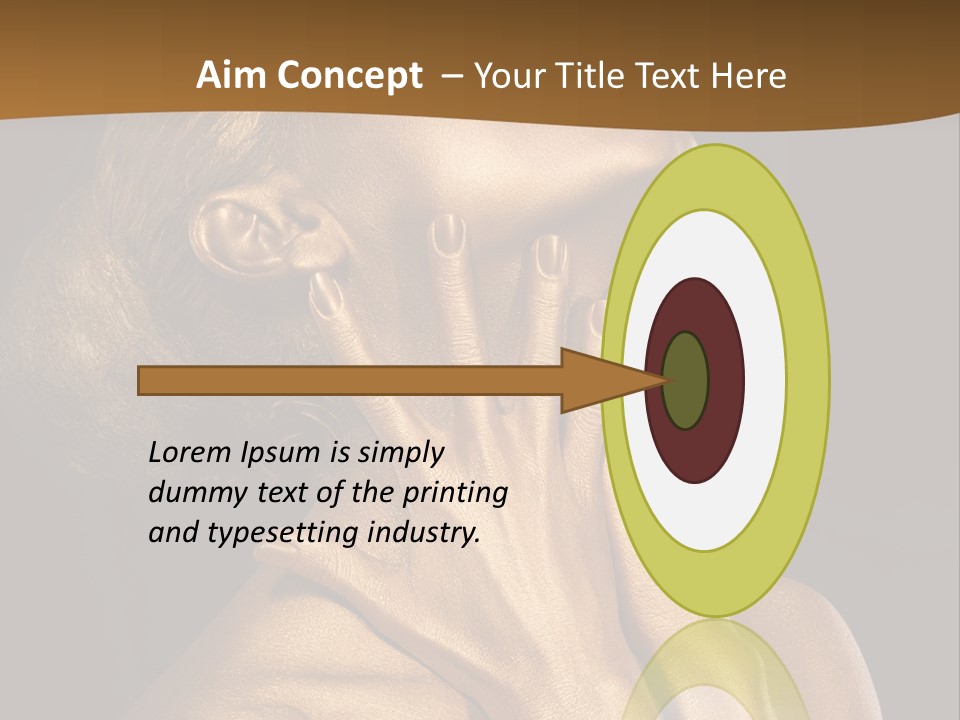 Aim Concept – Your Title Text Here

Lorem Ipsum is simply dummy text of the printing and typesetting industry.